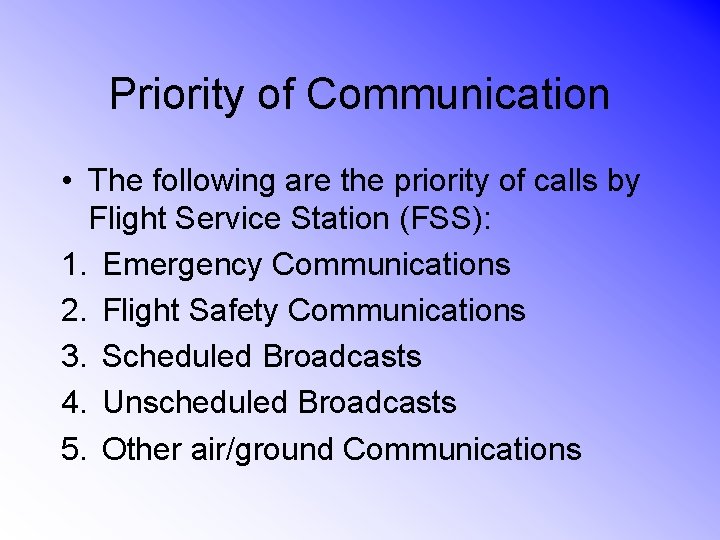 Priority of Communication

• The following are the priority of calls by Flight Service Station (FSS):

1. Emergency Communications
2. Flight Safety Communications
3. Scheduled Broadcasts
4. Unscheduled Broadcasts
5. Other air/ground Communications